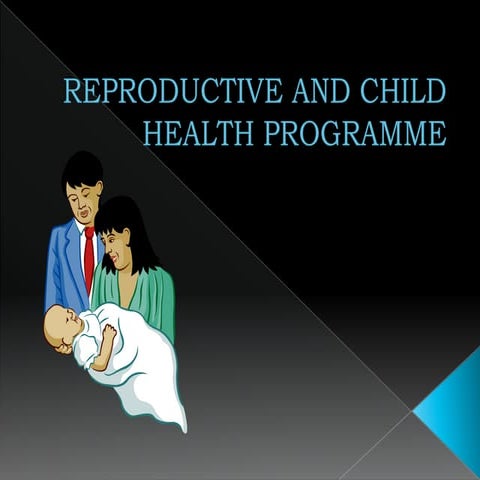 REPRODUCTIVE AND CHILD HEALTH PROGRAMME